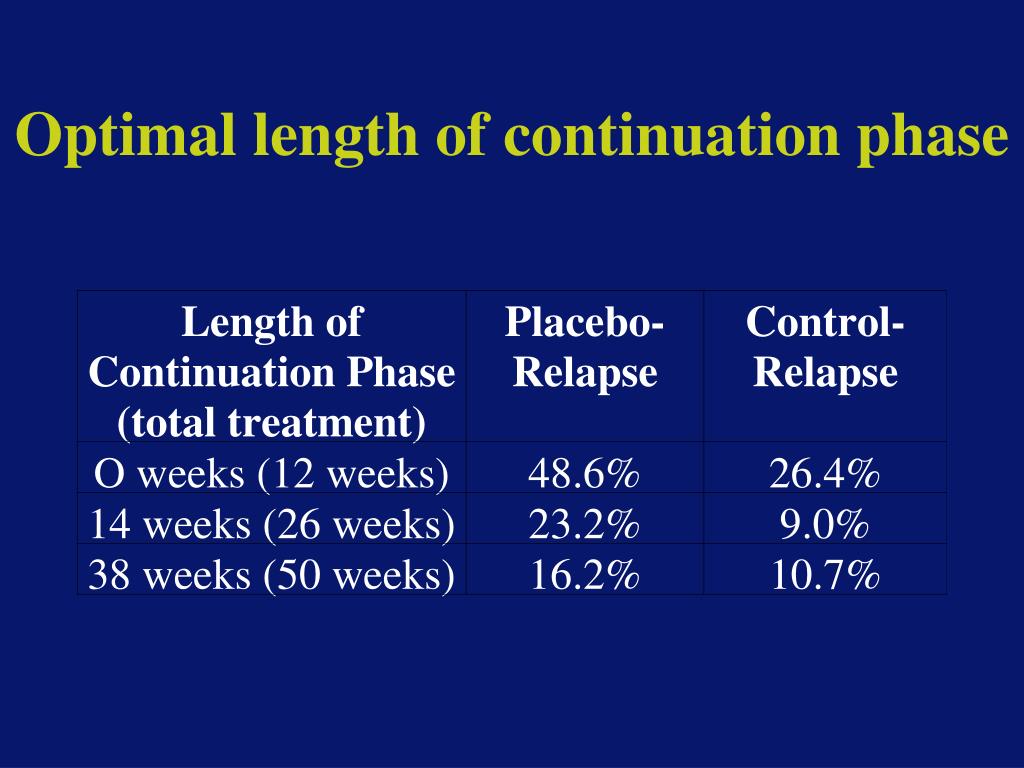 Optimal length of continuation phase

| Length of Continuation Phase (total treatment) | Placebo-Relapse | Control-Relapse |
|---|---|---|
| O weeks (12 weeks) | 48.6% | 26.4% |
| 14 weeks (26 weeks) | 23.2% | 9.0% |
| 38 weeks (50 weeks) | 16.2% | 10.7% |